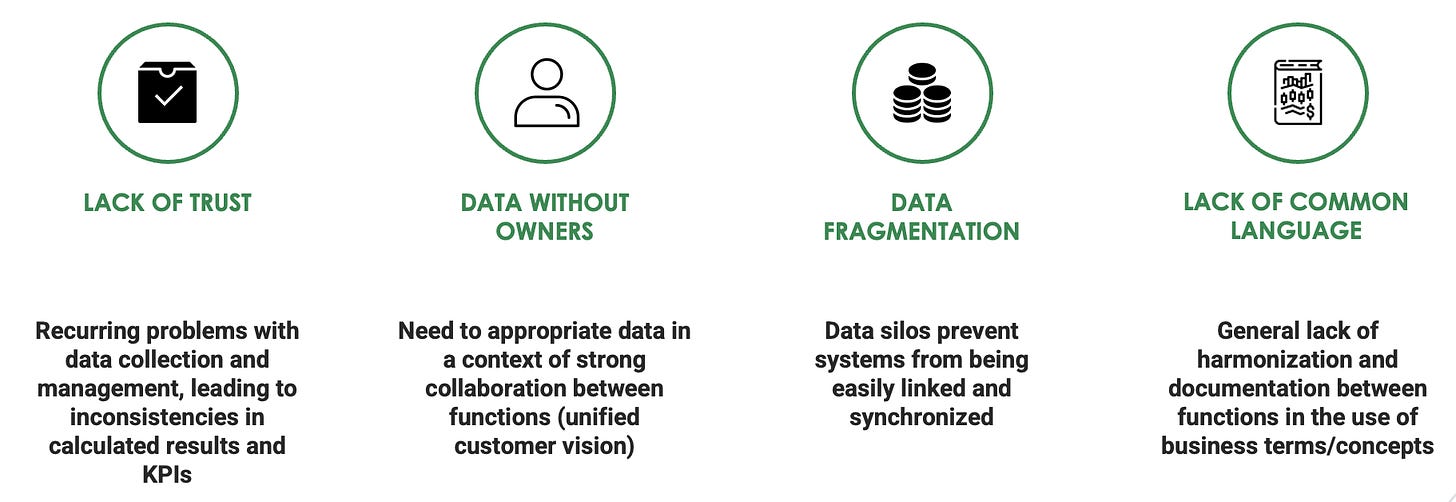 LACK OF TRUST

Recurring problems with data collection and management, leading to inconsistencies in calculated results and KPIs

DATA WITHOUT OWNERS

Need to appropriate data in a context of strong collaboration between functions (unified customer vision)

DATA FRAGMENTATION

Data silos prevent systems from being easily linked and synchronized

LACK OF COMMON LANGUAGE

General lack of harmonization and documentation between functions in the use of business terms/concepts